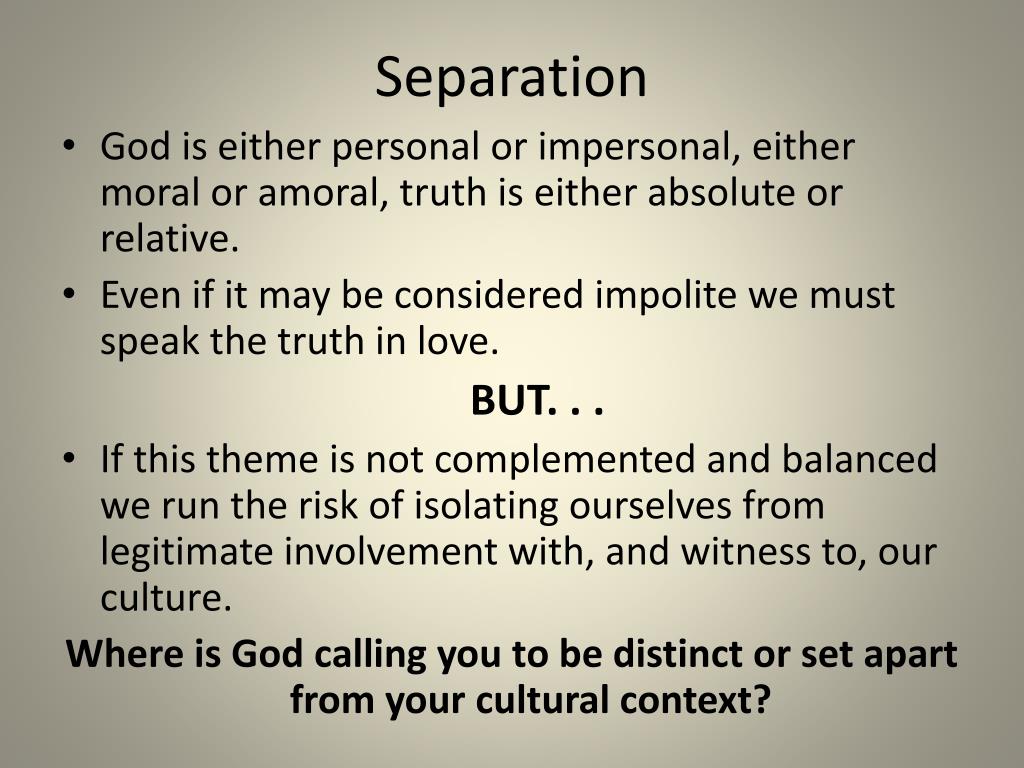 Separation

• God is either personal or impersonal, either moral or amoral, truth is either absolute or relative.
• Even if it may be considered impolite we must speak the truth in love.

BUT. . .

• If this theme is not complemented and balanced we run the risk of isolating ourselves from legitimate involvement with, and witness to, our culture.

Where is God calling you to be distinct or set apart from your cultural context?